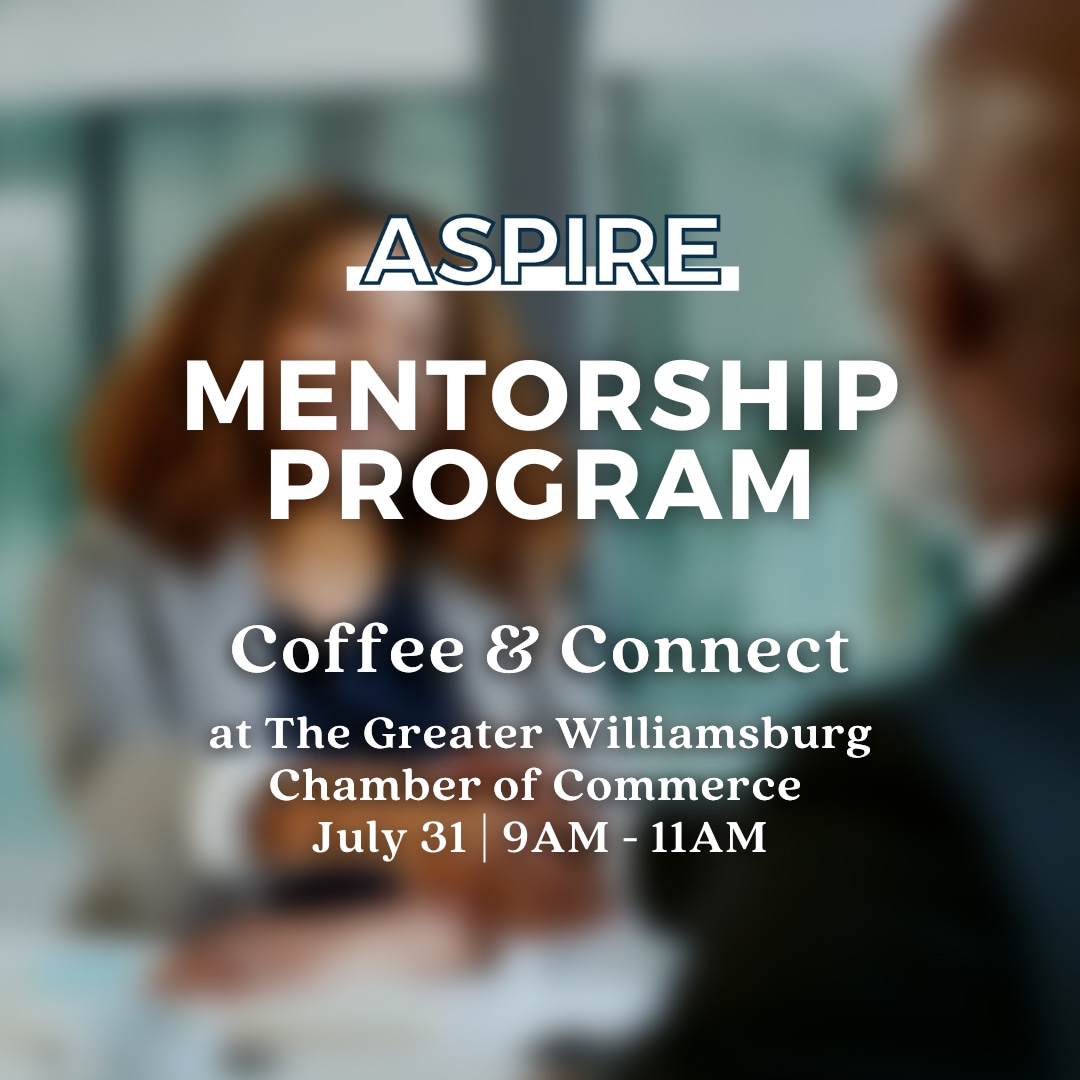 ASPIRE

MENTORSHIP PROGRAM

Coffee & Connect

at The Greater Williamsburg Chamber of Commerce
July 31 | 9AM - 11AM